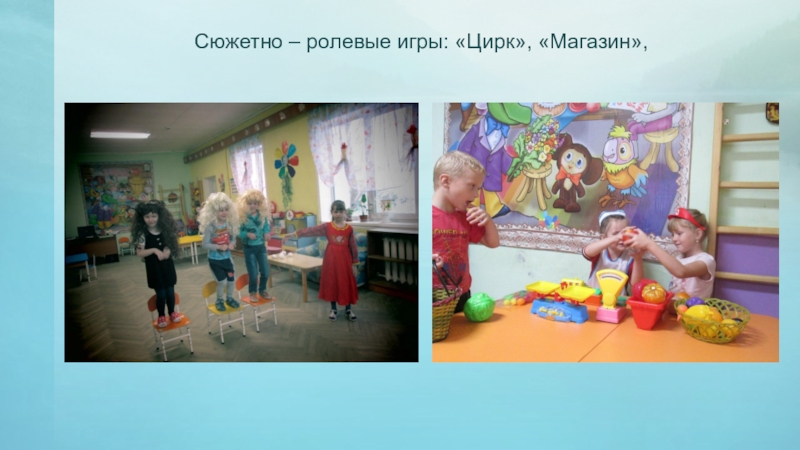 Сюжетно – ролевые игры: «Цирк», «Магазин»,